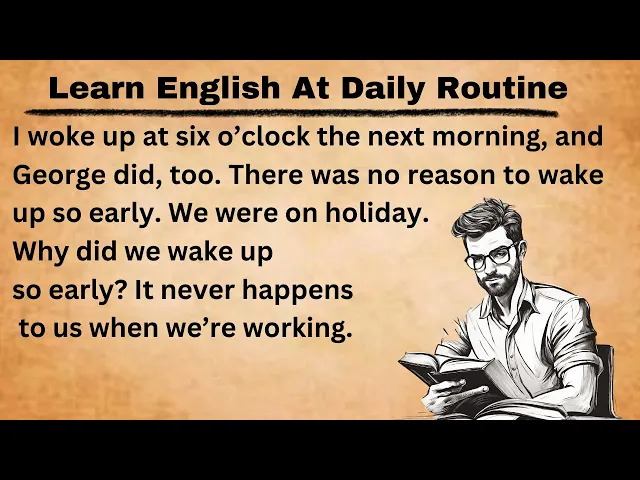 Learn English At Daily Routine

I woke up at six o’clock the next morning, and George did, too. There was no reason to wake up so early. We were on holiday. Why did we wake up so early? It never happens to us when we’re working.